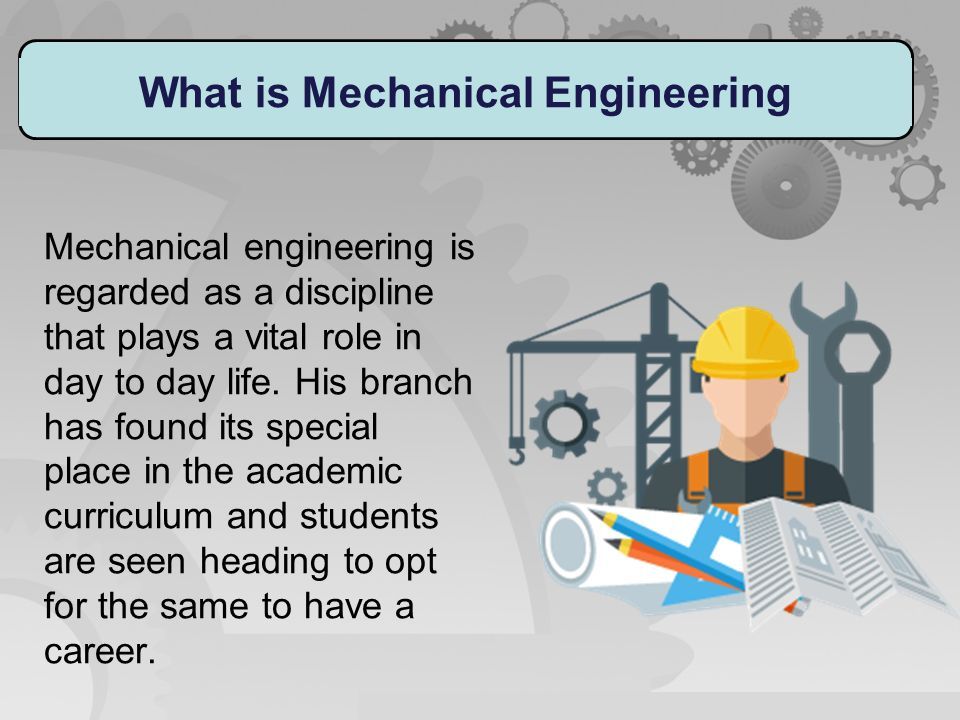 What is Mechanical Engineering

Mechanical engineering is regarded as a discipline that plays a vital role in day to day life. His branch has found its special place in the academic curriculum and students are seen heading to opt for the same to have a career.